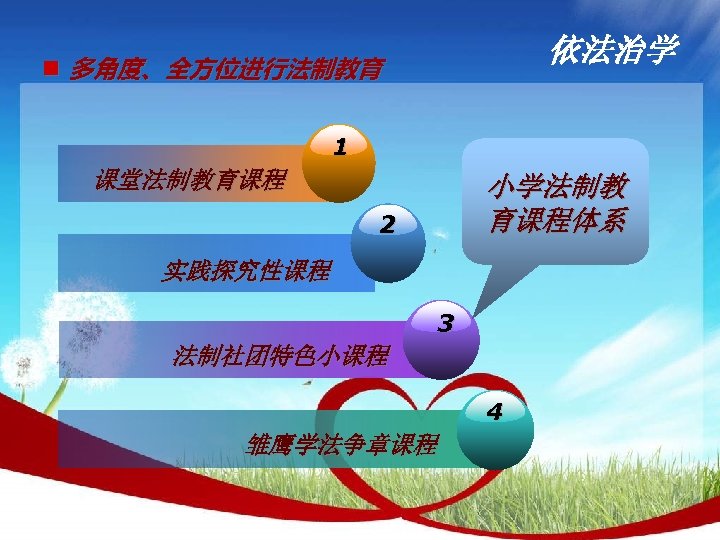 依法治学

■ 多角度、全方位进行法制教育

1
课堂法制教育课程

2
实践探究性课程

3
法制社团特色小课程

4
雏鹰学法争章课程

小学法制教育课程体系